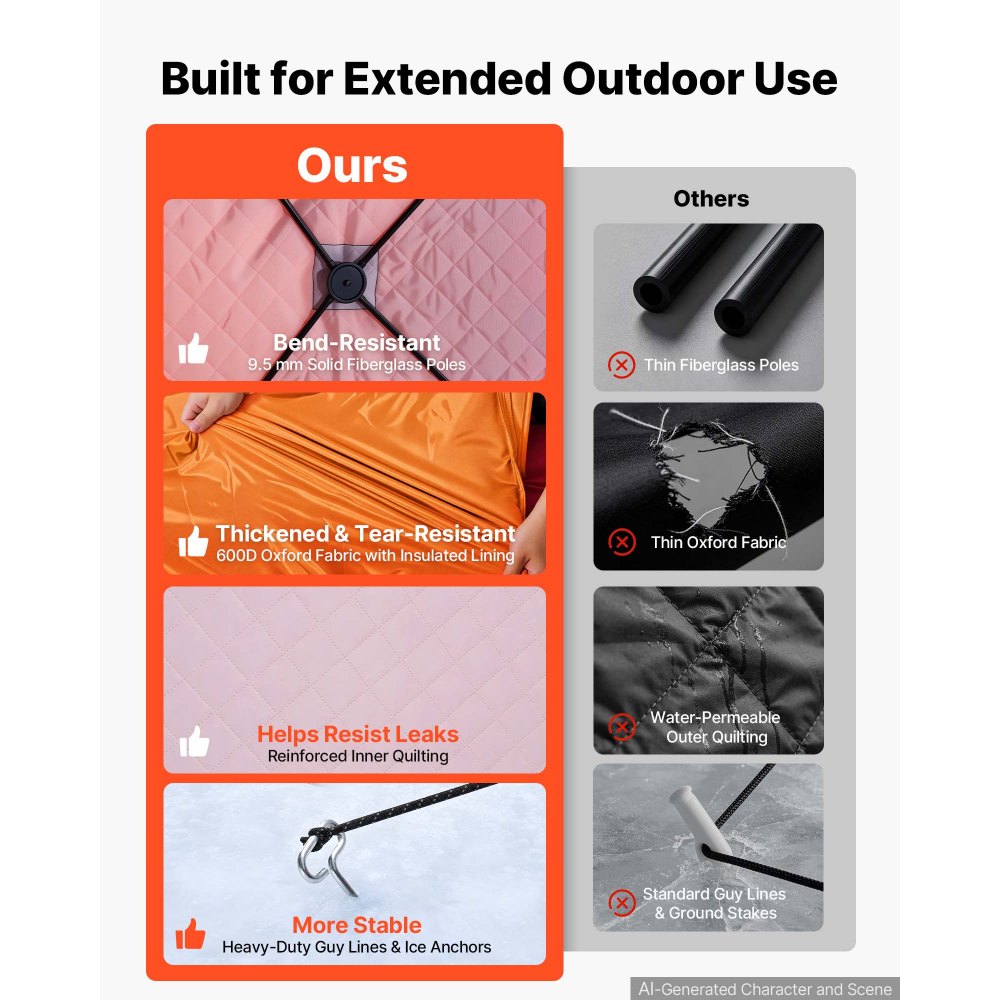 Built for Extended Outdoor Use

Ours

Bend-Resistant
9.5 mm Solid Fiberglass Poles

Thickened & Tear-Resistant
600D Oxford Fabric with Insulated Lining

Helps Resist Leaks
Reinforced Inner Quilting

More Stable
Heavy-Duty Guy Lines & Ice Anchors

Others

Thin Fiberglass Poles

Thin Oxford Fabric

Water-Permeable Outer Quilting

Standard Guy Lines & Ground Stakes

AI-Generated Character and Scene